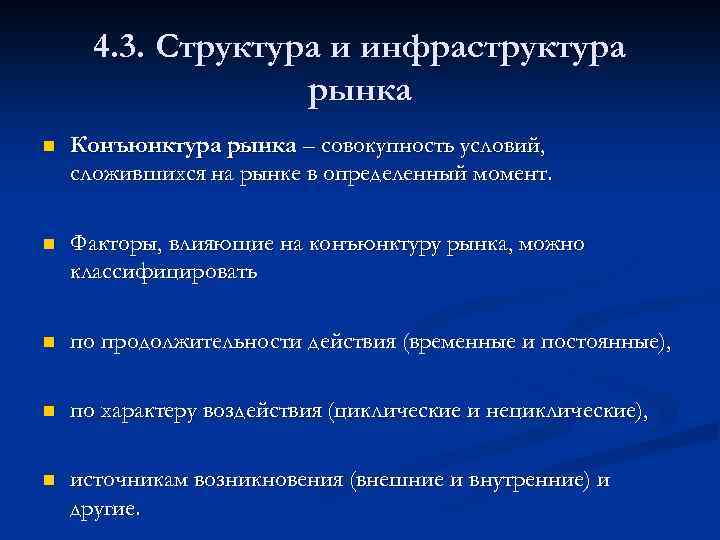 4.3. Структура и инфраструктура рынка

Конъюнктура рынка – совокупность условий, сложившихся на рынке в определенный момент.

Факторы, влияющие на конъюнктуру рынка, можно классифицировать

по продолжительности действия (временные и постоянные),

по характеру воздействия (циклические и нециклические),

источникам возникновения (внешние и внутренние) и другие.